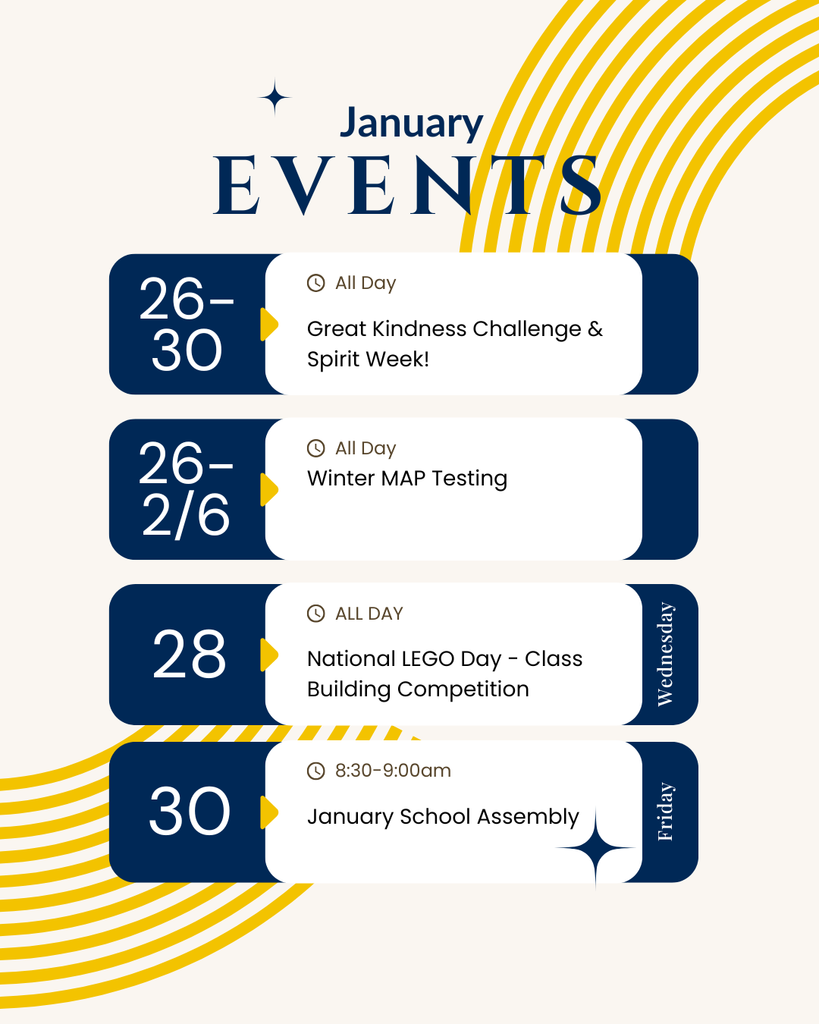 January
EVENTS

26-30
All Day
Great Kindness Challenge & Spirit Week!

26-2/6
All Day
Winter MAP Testing

28
ALL DAY
National LEGO Day - Class Building Competition
Wednesday

30
8:30-9:00am
January School Assembly
Friday